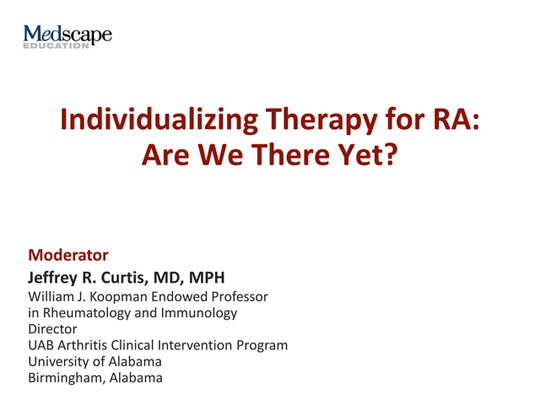 Medscape
EDUCATION

Individualizing Therapy for RA: Are We There Yet?

Moderator
Jeffrey R. Curtis, MD, MPH
William J. Koopman Endowed Professor
in Rheumatology and Immunology
Director
UAB Arthritis Clinical Intervention Program
University of Alabama
Birmingham, Alabama